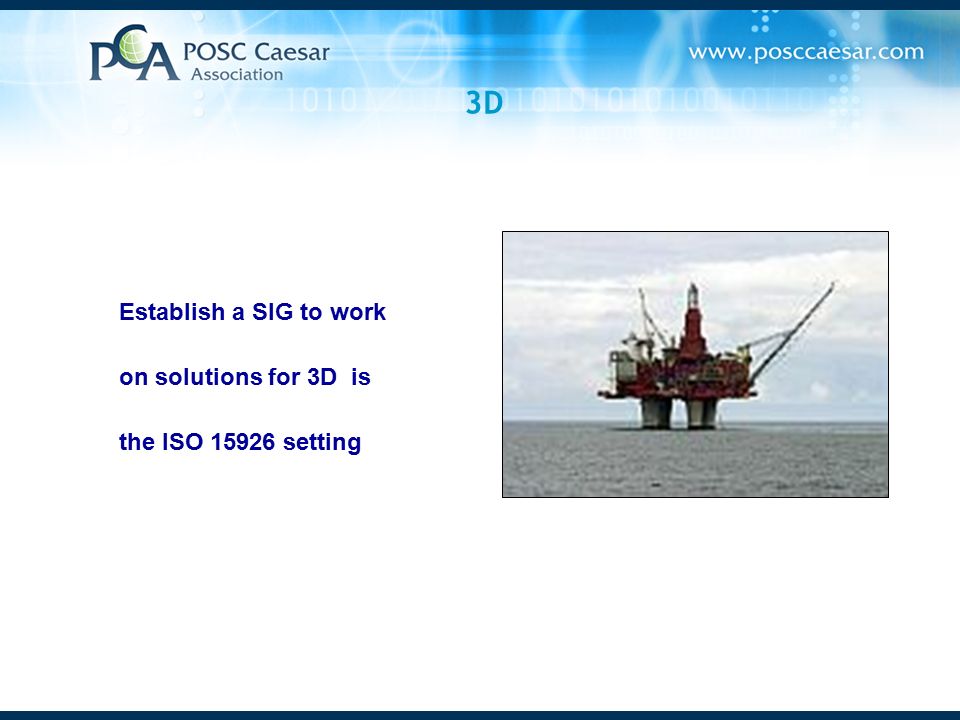 PCA POSC Caesar Association

www.posccaesar.com

3D

Establish a SIG to work

on solutions for 3D is

the ISO 15926 setting